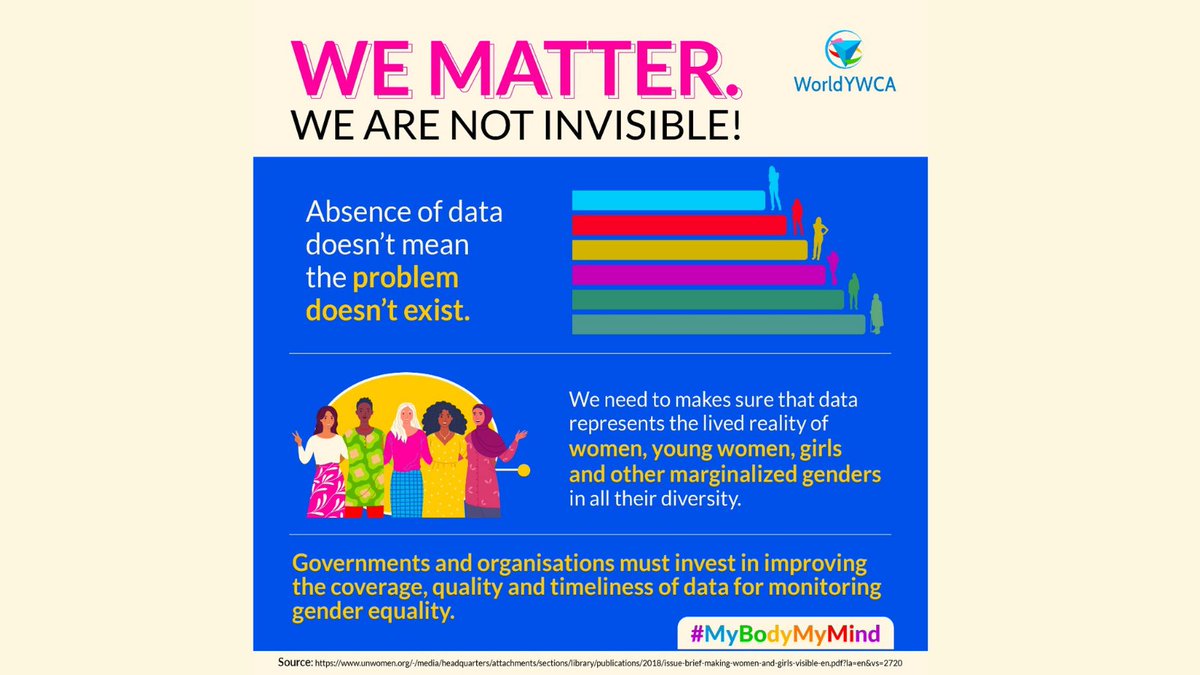 WE MATTER.
WE ARE NOT INVISIBLE!

WorldYWCA

Absence of data doesn't mean the problem doesn't exist.

We need to makes sure that data represents the lived reality of women, young women, girls and other marginalized genders in all their diversity.

Governments and organisations must invest in improving the coverage, quality and timeliness of data for monitoring gender equality.

#MyBodyMyMind

Source: https://www.unwomen.org/-/media/headquarters/attachments/sections/library/publications/2018/issue-brief-making-women-and-girls-visible-en.pdf?la=en&vs=2720